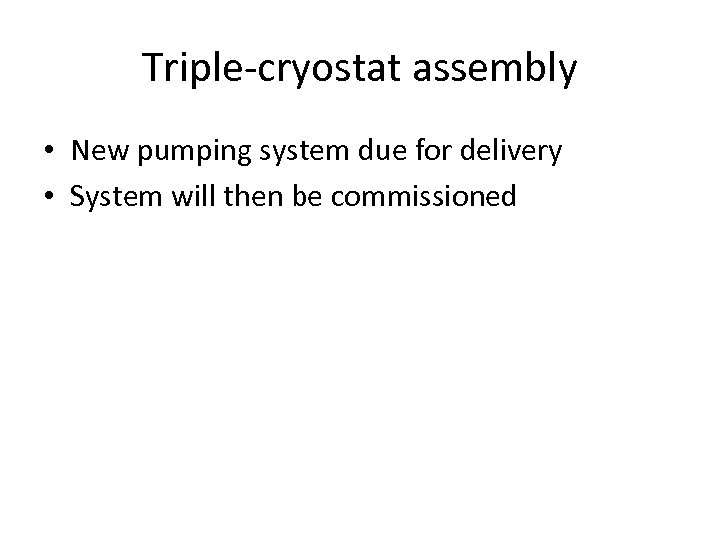 Triple-cryostat assembly

• New pumping system due for delivery
• System will then be commissioned